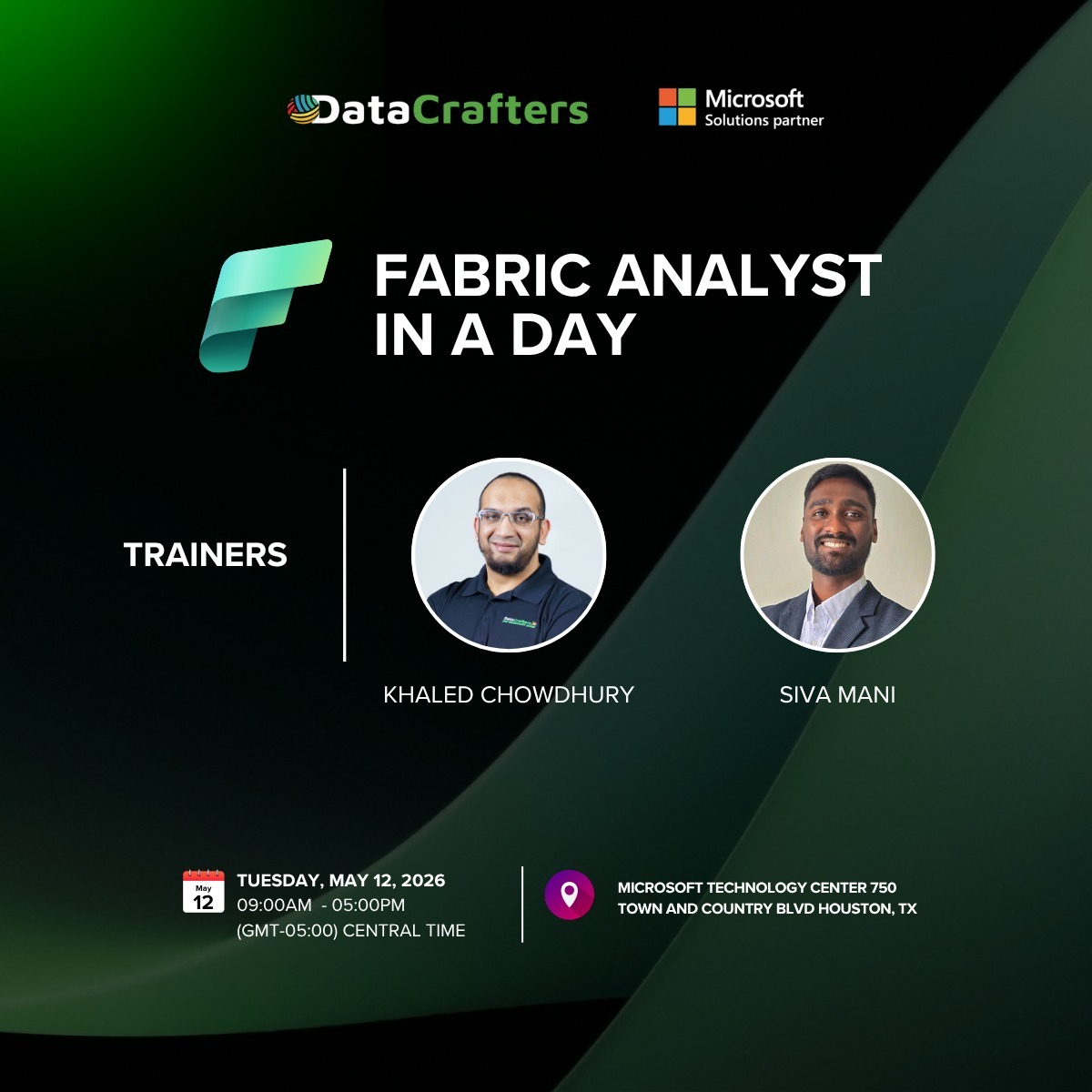 DataCrafters

Microsoft
Solutions partner

FABRIC ANALYST IN A DAY

TRAINERS

KHALED CHOWDHURY

SIVA MANI

May
12

TUESDAY, MAY 12, 2026
09:00AM - 05:00PM
(GMT-05:00) CENTRAL TIME

MICROSOFT TECHNOLOGY CENTER 750
TOWN AND COUNTRY BLVD HOUSTON, TX